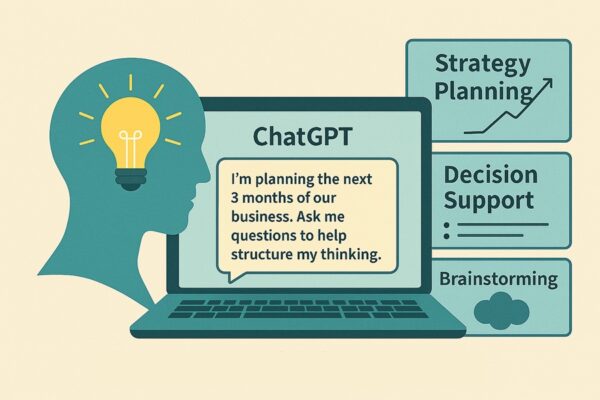 ChatGPT

I'm planning the next 3 months of our business. Ask me questions to help structure my thinking.

Strategy Planning

Decision Support

Brainstorming